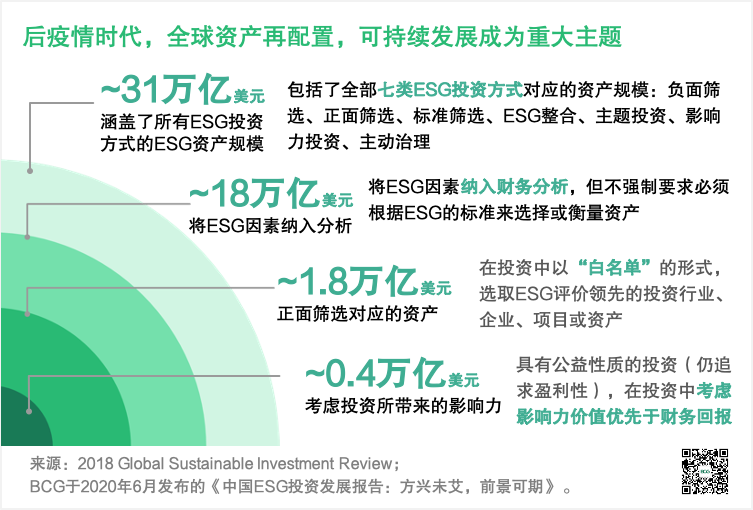 后疫情时代，全球资产再配置，可持续发展成为重大主题

~31万亿美元
涵盖了所有ESG投资方式的ESG资产规模

包括了全部七类ESG投资方式对应的资产规模：负面筛选、正面筛选、标准筛选、ESG整合、主题投资、影响力投资、主动治理

~18万亿美元
将ESG因素纳入分析

将ESG因素纳入财务分析，但不强制要求必须根据ESG的标准来选择或衡量资产

~1.8万亿美元
正面筛选对应的资产

在投资中以“白名单”的形式，选取ESG评价领先的投资行业、企业、项目或资产

~0.4万亿美元
考虑投资所带来的影响力

具有公益性质的投资（仍追求盈利性），在投资中考虑影响力价值优先于财务回报

来源：2018 Global Sustainable Investment Review；
BCG于2020年6月发布的《中国ESG投资发展报告：方兴未艾，前景可期》。